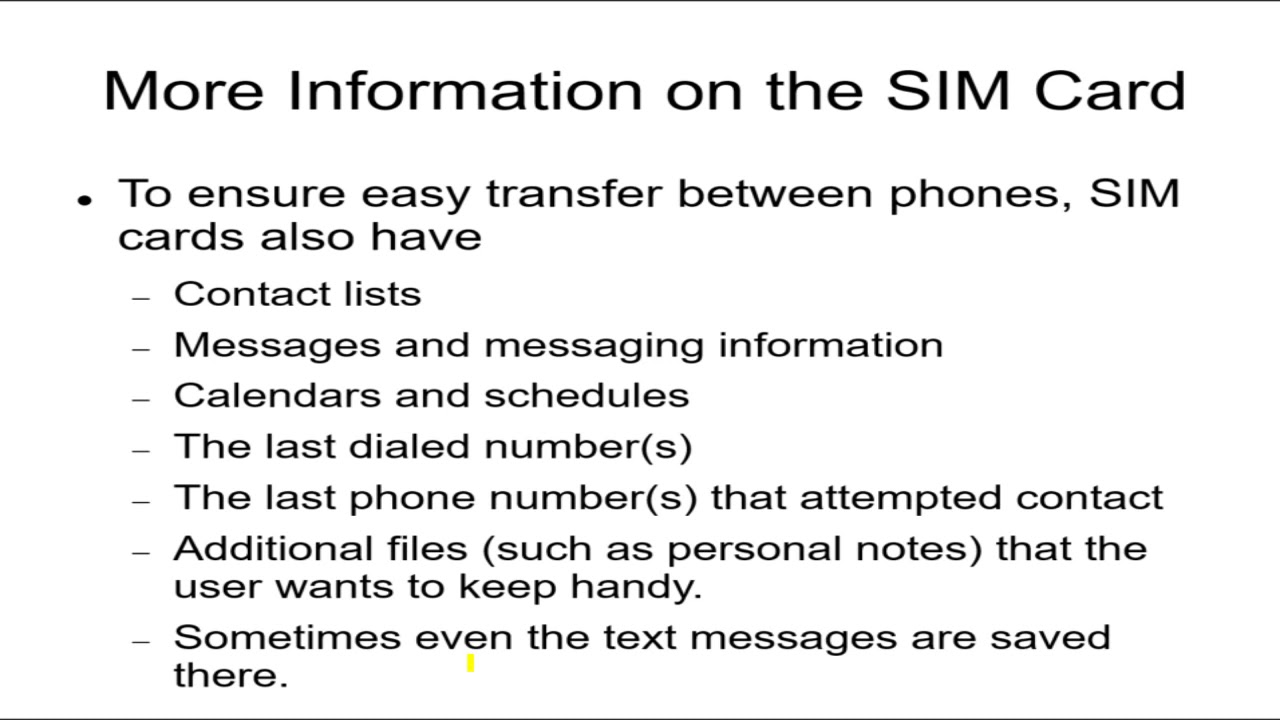 More Information on the SIM Card

• To ensure easy transfer between phones, SIM cards also have

– Contact lists
– Messages and messaging information
– Calendars and schedules
– The last dialed number(s)
– The last phone number(s) that attempted contact
– Additional files (such as personal notes) that the user wants to keep handy.
– Sometimes even the text messages are saved there.